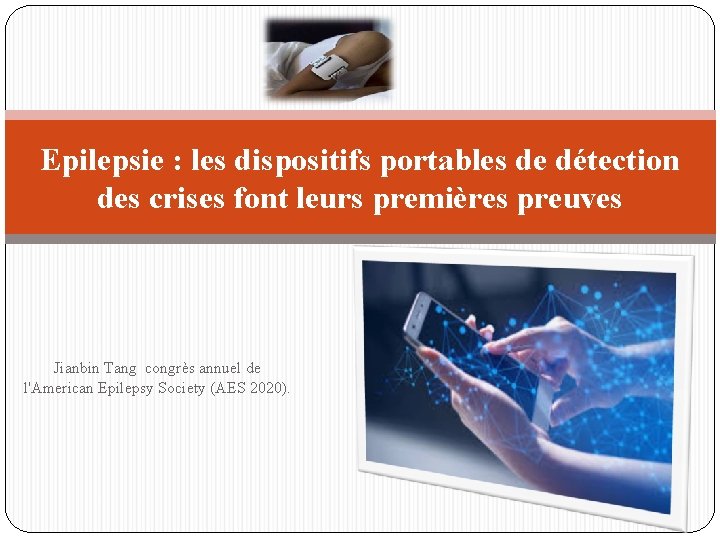 Epilepsie : les dispositifs portables de détection des crises font leurs premières preuves

Jianbin Tang congrès annuel de l'American Epilepsy Society (AES 2020).